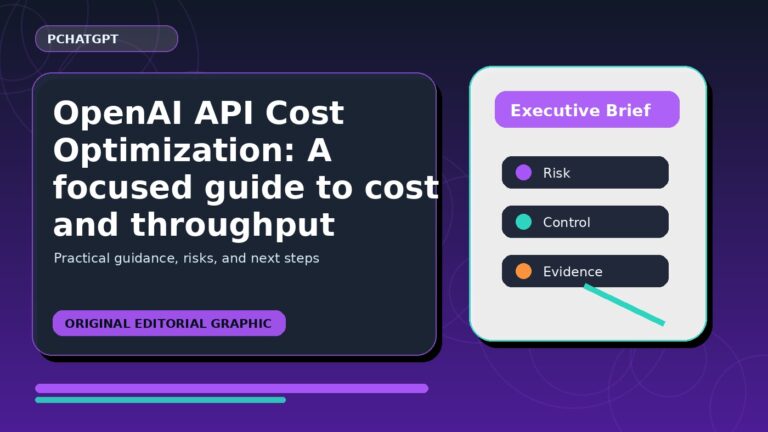 PCHATGPT

OpenAI API Cost Optimization: A focused guide to cost and throughput

Practical guidance, risks, and next steps

ORIGINAL EDITORIAL GRAPHIC

Executive Brief

Risk

Control

Evidence